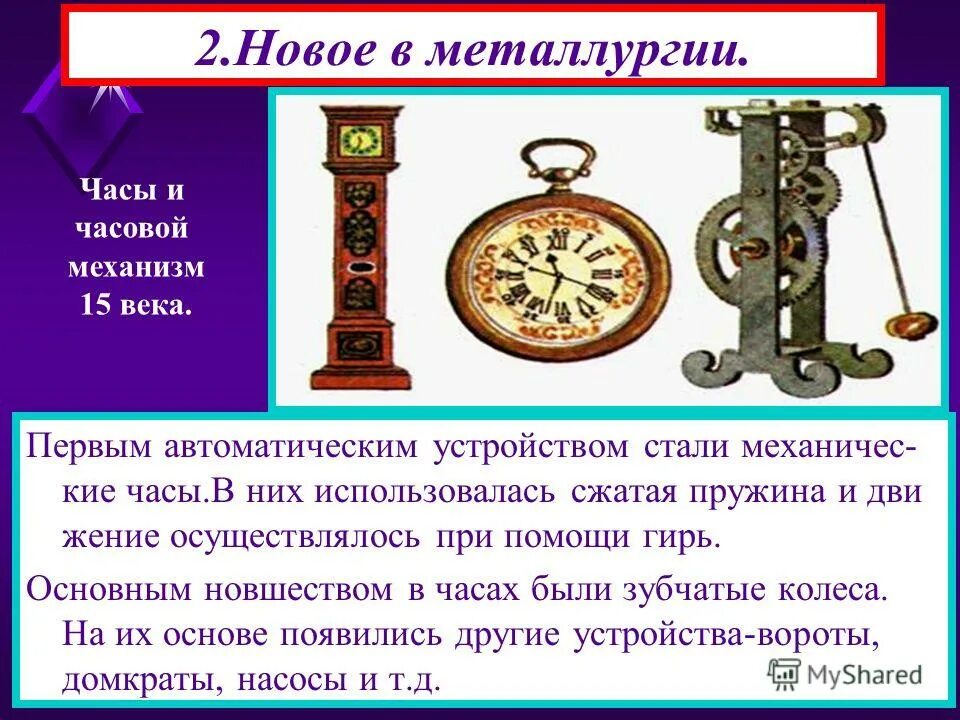 2.Новое в металлургии.

Часы и часовой механизм 15 века.

Первым автоматическим устройством стали механические часы.В них использовалась сжатая пружина и движение осуществлялось при помощи гирь.

Основным новшеством в часах были зубчатые колеса. На их основе появились другие устройства-вороты, домкраты, насосы и т.д.

MyShared